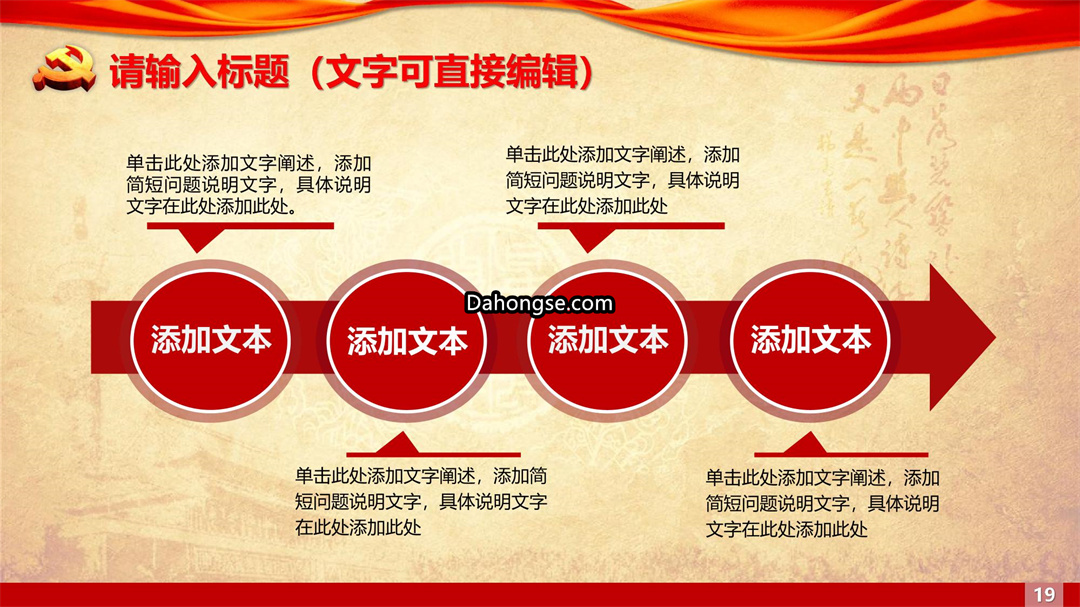 请输入标题（文字可直接编辑）

单击此处添加文字阐述，添加简短问题说明文字，具体说明文字在此处添加此处。

单击此处添加文字阐述，添加简短问题说明文字，具体说明文字在此处添加此处

Dahongse.com

添加文本

添加文本

添加文本

添加文本

单击此处添加文字阐述，添加简短问题说明文字，具体说明文字在此处添加此处

单击此处添加文字阐述，添加简短问题说明文字，具体说明文字在此处添加此处

19